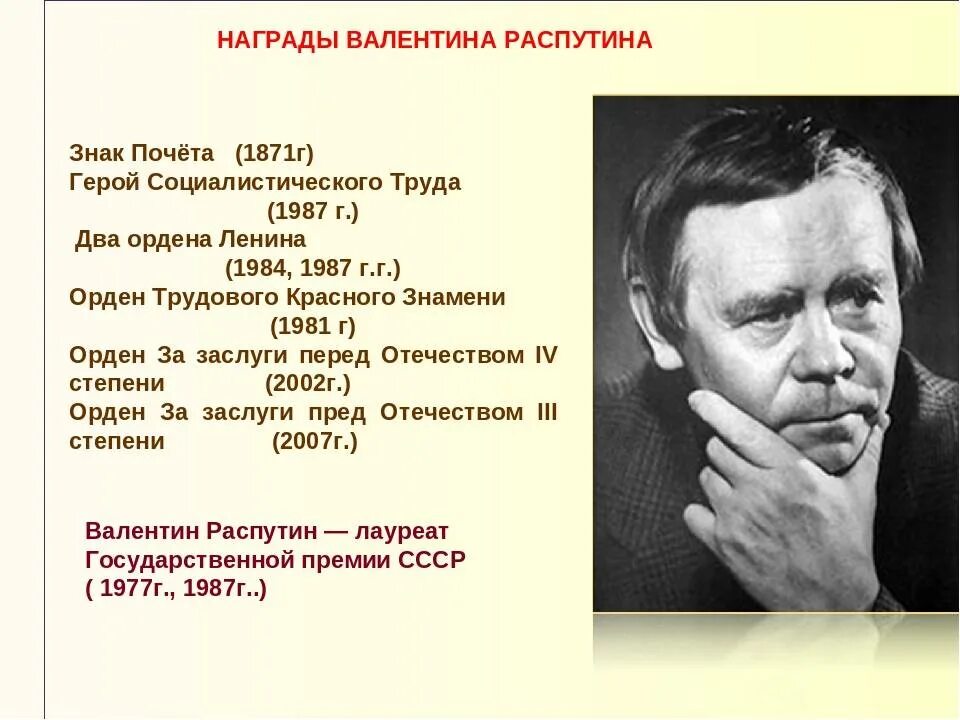 НАГРАДЫ ВАЛЕНТИНА РАСПУТИНА

Знак Почёта (1871г)
Герой Социалистического Труда (1987 г.)
Два ордена Ленина (1984, 1987 г.г.)
Орден Трудового Красного Знамени (1981 г)
Орден За заслуги перед Отечеством IV степени (2002г.)
Орден За заслуги пред Отечеством III степени (2007г.)

Валентин Распутин — лауреат Государственной премии СССР ( 1977г., 1987г..)